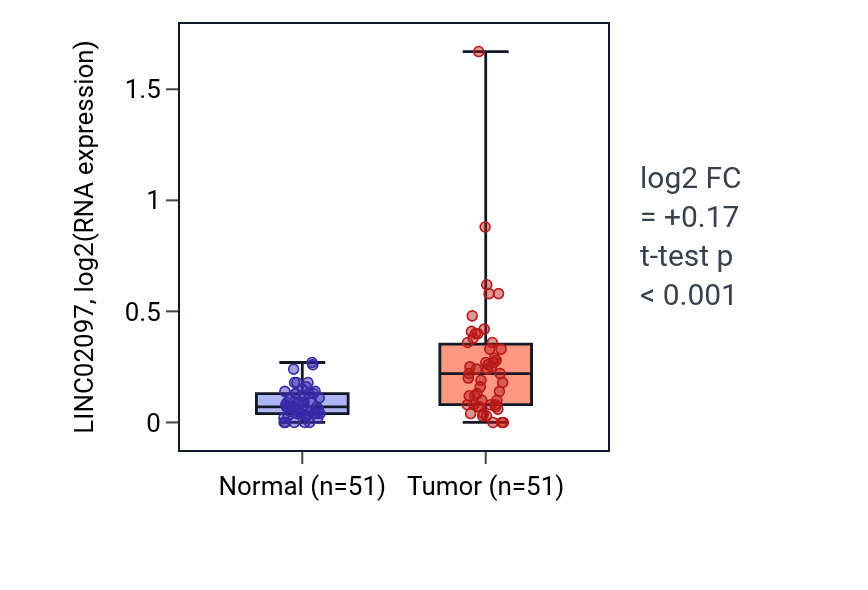 LINC02097, log2(RNA expression)

1.5
1
0.5
0

Normal (n=51)
Tumor (n=51)

log2 FC
= +0.17
t-test p
< 0.001